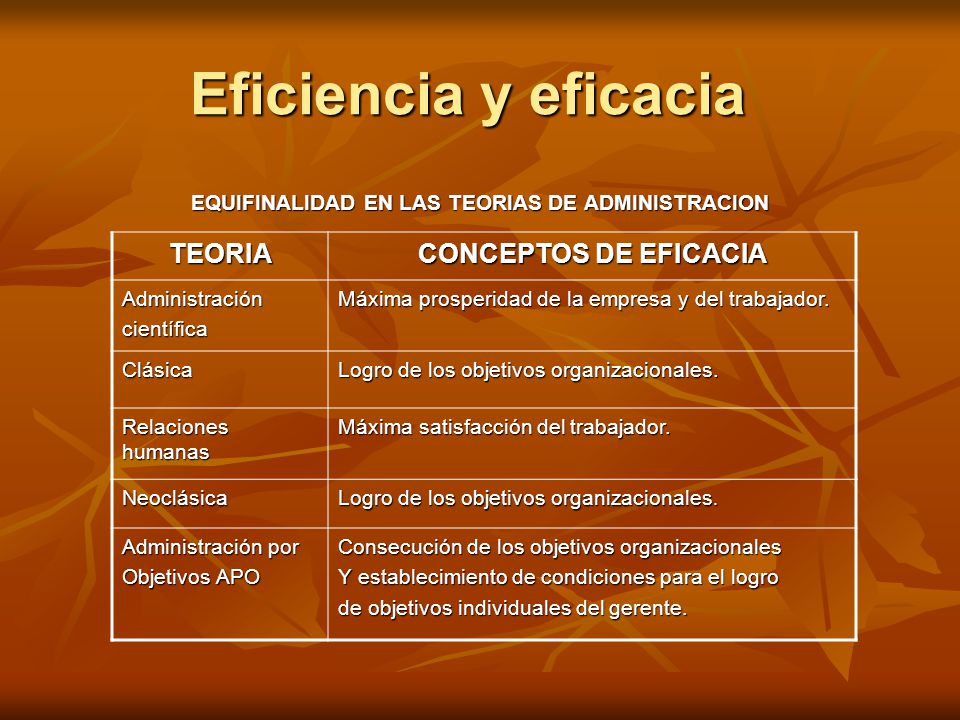 Eficiencia y eficacia

EQUIFINALIDAD EN LAS TEORIAS DE ADMINISTRACION

| TEORIA | CONCEPTOS DE EFICACIA |
|---|---|
| Administración científica | Máxima prosperidad de la empresa y del trabajador. |
| Clásica | Logro de los objetivos organizacionales. |
| Relaciones humanas | Máxima satisfacción del trabajador. |
| Neoclásica | Logro de los objetivos organizacionales. |
| Administración por Objetivos APO | Consecución de los objetivos organizacionales Y establecimiento de condiciones para el logro de objetivos individuales del gerente. |